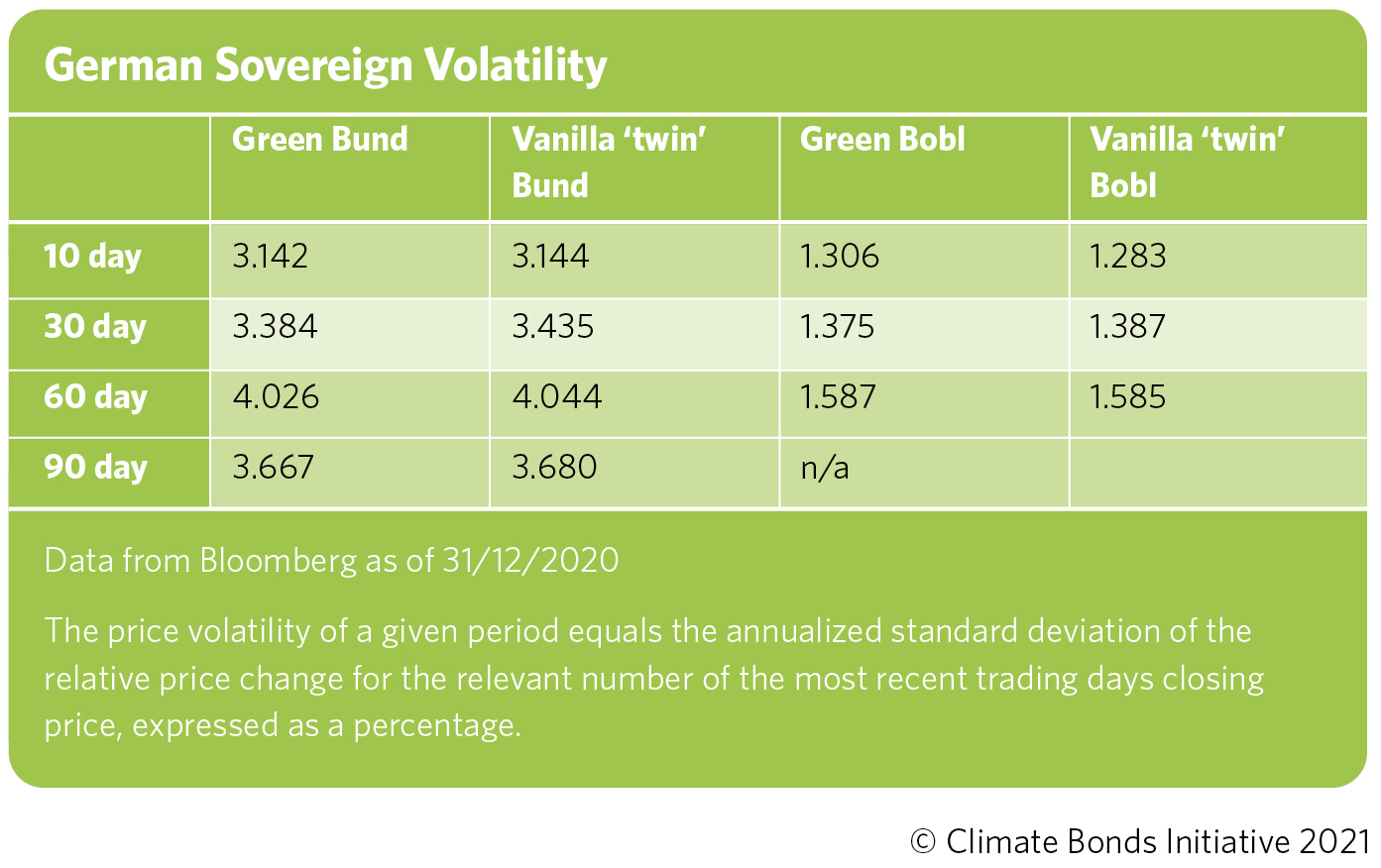 German Sovereign Volatility

|  | Green Bund | Vanilla ‘twin’ Bund | Green Bobl | Vanilla ‘twin’ Bobl |
|---|---|---|---|---|
| 10 day | 3.142 | 3.144 | 1.306 | 1.283 |
| 30 day | 3.384 | 3.435 | 1.375 | 1.387 |
| 60 day | 4.026 | 4.044 | 1.587 | 1.585 |
| 90 day | 3.667 | 3.680 | n/a |  |

Data from Bloomberg as of 31/12/2020

The price volatility of a given period equals the annualized standard deviation of the relative price change for the relevant number of the most recent trading days closing price, expressed as a percentage.

© Climate Bonds Initiative 2021